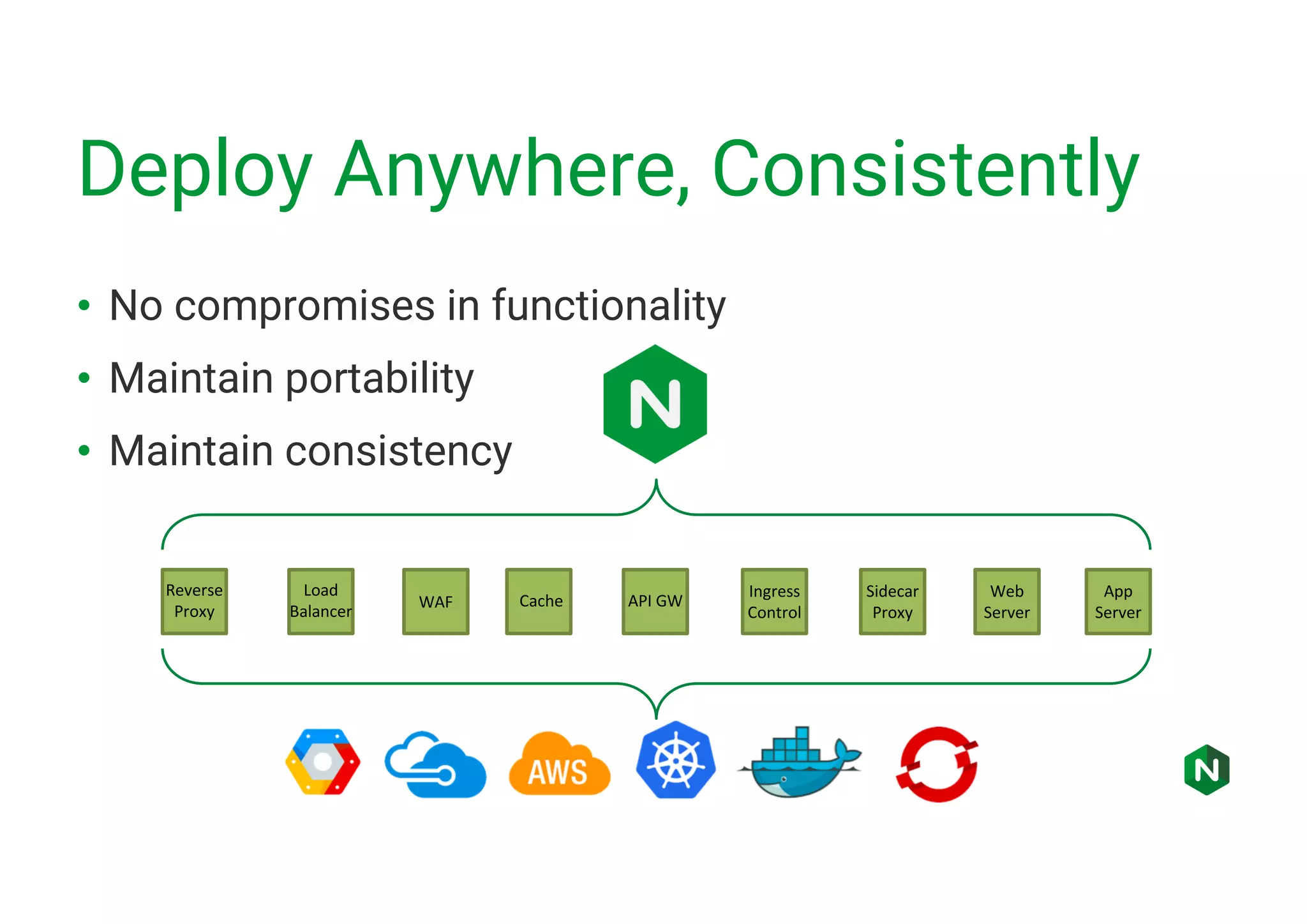 Deploy Anywhere, Consistently

• No compromises in functionality
• Maintain portability
• Maintain consistency

N

Reverse Proxy

Load Balancer

WAF

Cache

API GW

Ingress Control

Sidecar Proxy

Web Server

App Server

AWS

N